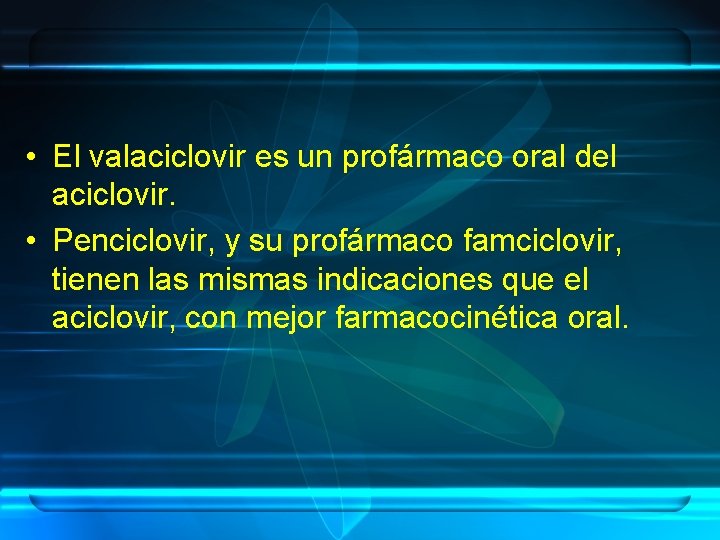 • El valaciclovir es un profármaco oral del aciclovir.

• Penciclovir, y su profármaco famciclovir, tienen las mismas indicaciones que el aciclovir, con mejor farmacocinética oral.